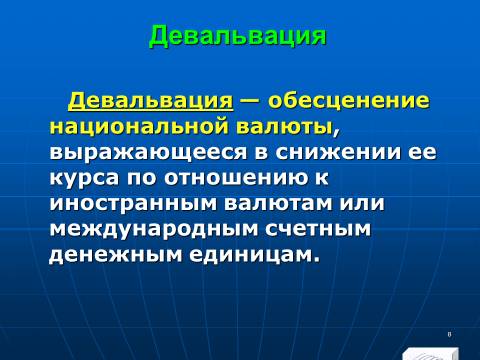 Девальвация

Девальвация — обесценение национальной валюты, выражающееся в снижении ее курса по отношению к иностранным валютам или международным счетным денежным единицам.

8